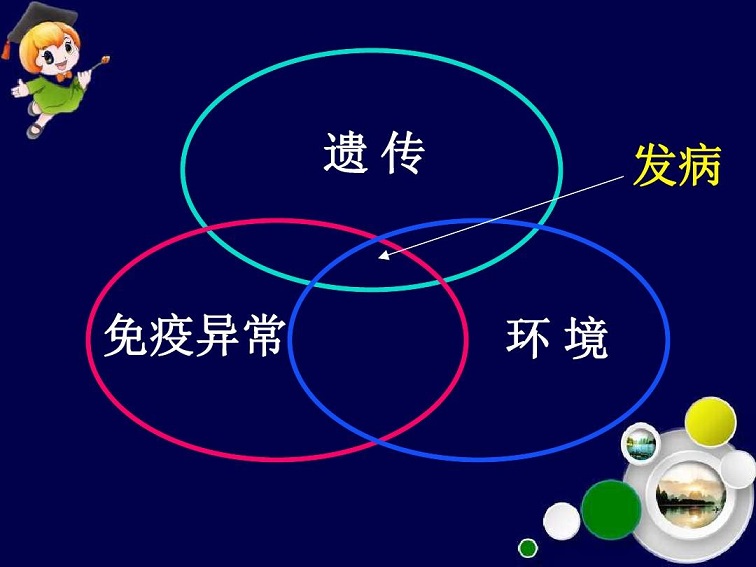 遗 传

发病

免疫异常

环 境